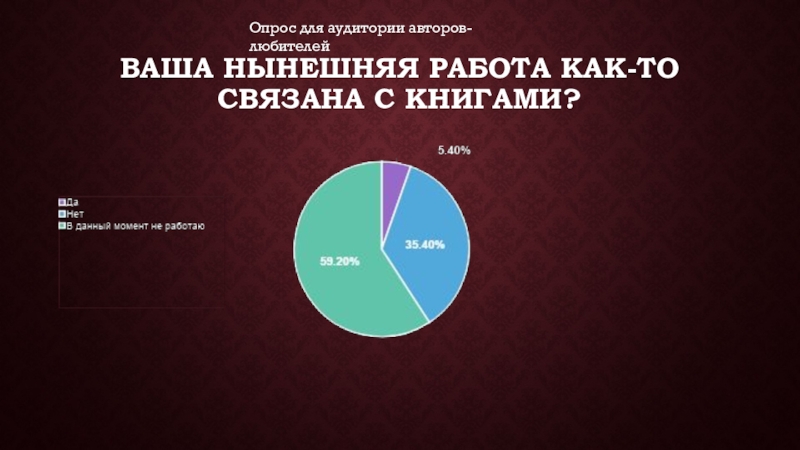 Опрос для аудитории авторов-любителей

ВАША НЫНЕШНЯЯ РАБОТА КАК-ТО СВЯЗАНА С КНИГАМИ?

Да
Нет
В данный момент не работаю

5.40%
35.40%
59.20%